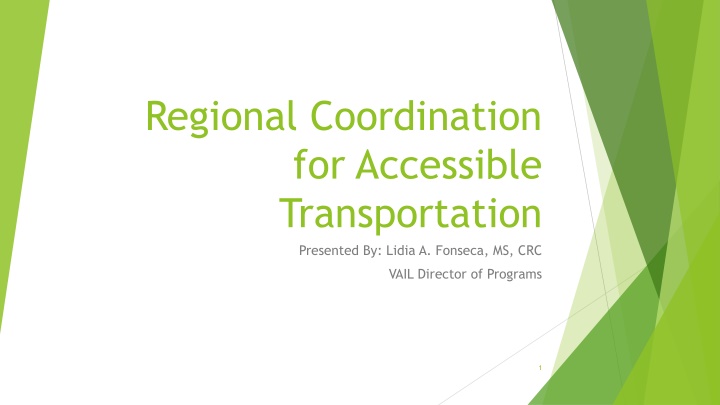 Regional Coordination for Accessible Transportation

Presented By: Lidia A. Fonseca, MS, CRC

VAIL Director of Programs

1